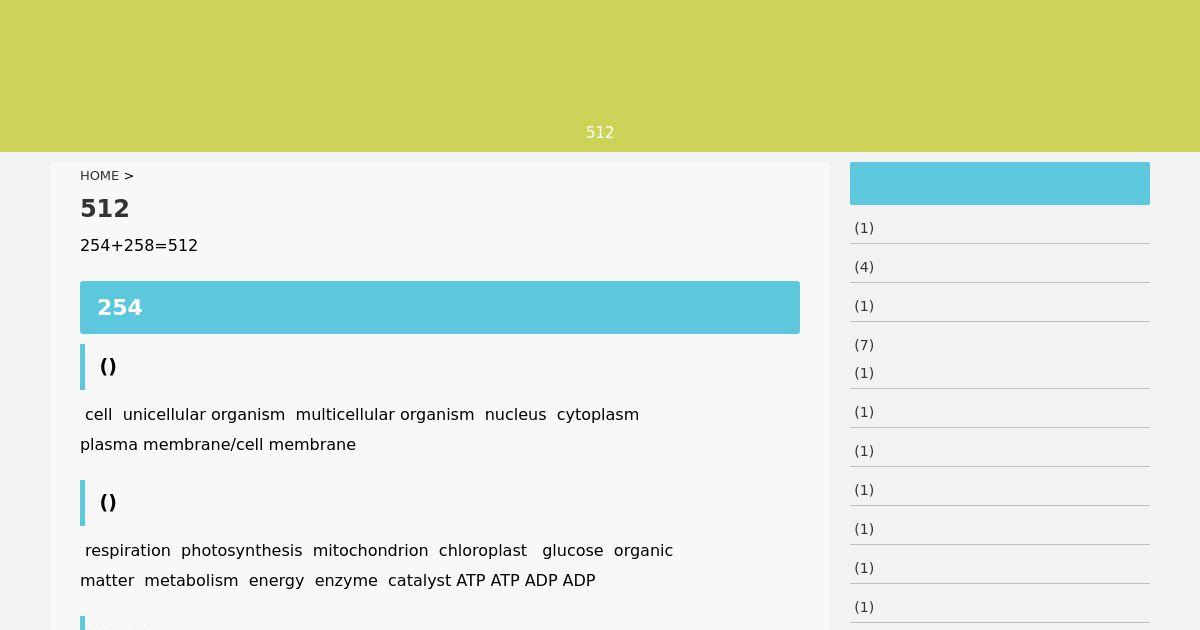 512

HOME >

512

254+258=512

254

()

cell unicellular organism multicellular organism nucleus cytoplasm plasma membrane/cell membrane

()

respiration photosynthesis mitochondrion chloroplast glucose organic matter metabolism energy enzyme catalyst ATP ATP ADP ADP

(1)

(4)

(1)

(7)

(1)

(1)

(1)

(1)

(1)

(1)

(1)